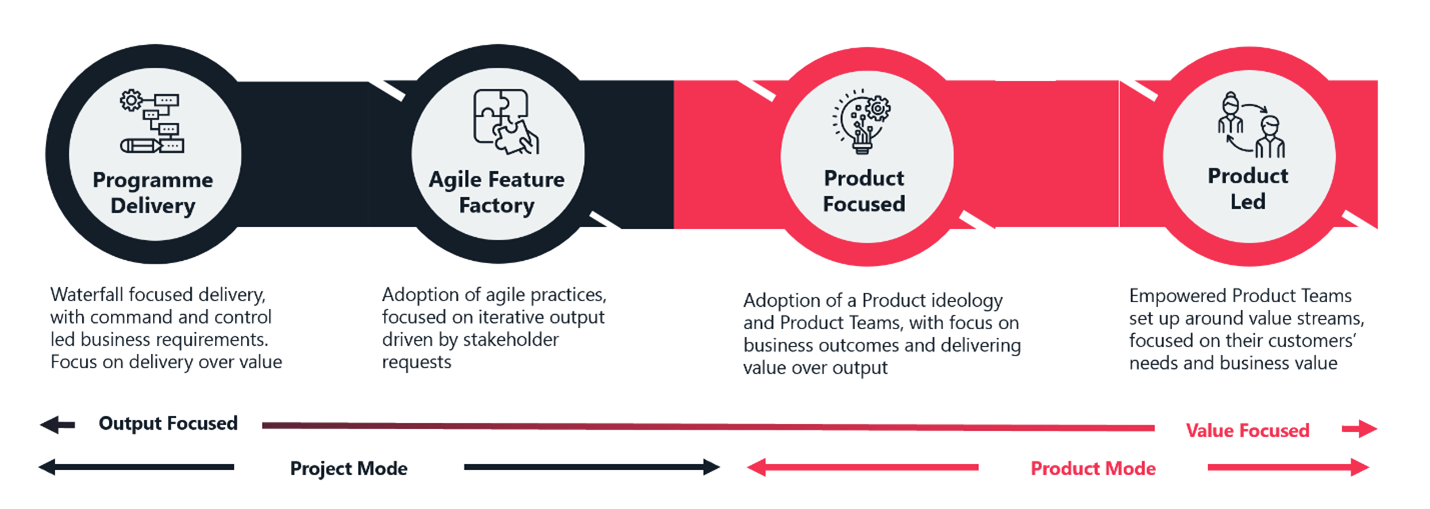 Programme Delivery

Agile Feature Factory

Product Focused

Product Led

Waterfall focused delivery, with command and control led business requirements. Focus on delivery over value

Adoption of agile practices, focused on iterative output driven by stakeholder requests

Adoption of a Product ideology and Product Teams, with focus on business outcomes and delivering value over output

Empowered Product Teams set up around value streams, focused on their customers' needs and business value

Output Focused

Value Focused

Project Mode

Product Mode